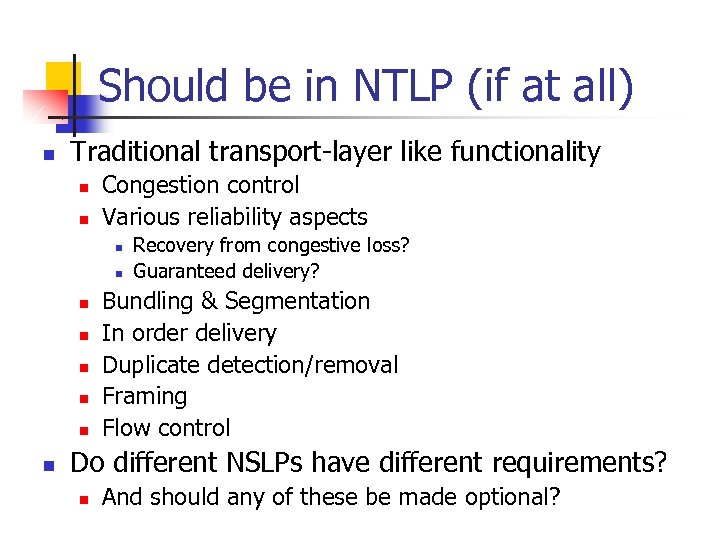 Should be in NTLP (if at all)

- Traditional transport-layer like functionality
  - Congestion control
  - Various reliability aspects
    - Recovery from congestive loss?
    - Guaranteed delivery?
  - Bundling & Segmentation
  - In order delivery
  - Duplicate detection/removal
  - Framing
  - Flow control
- Do different NSLPs have different requirements?
  - And should any of these be made optional?